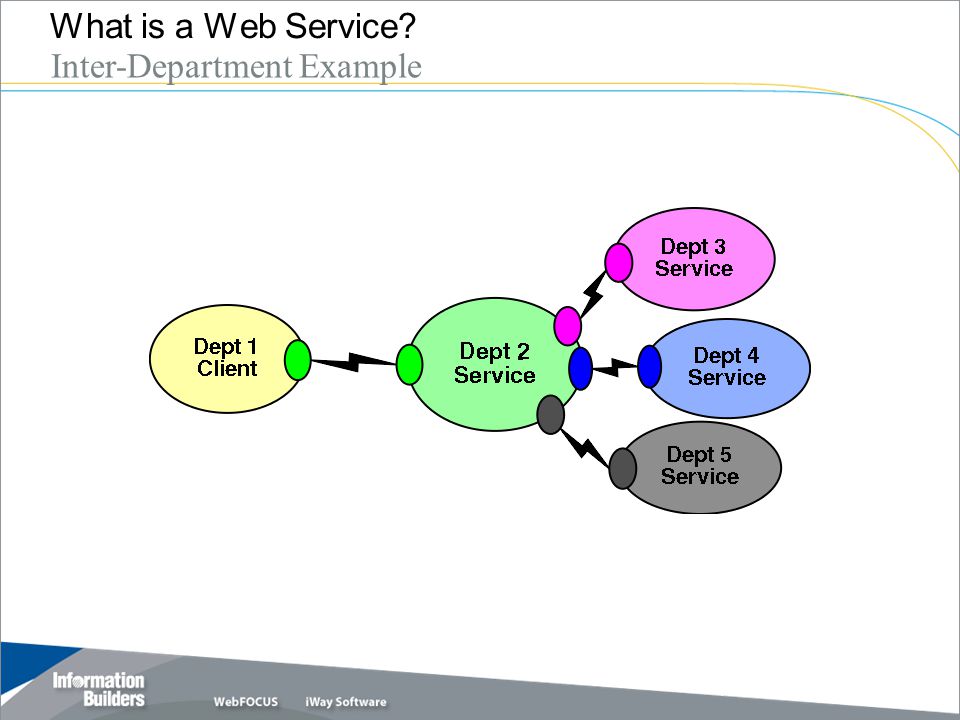 What is a Web Service?
Inter-Department Example

Dept 1
Client

Dept 2
Service

Dept 3
Service

Dept 4
Service

Dept 5
Service

Information Builders

WebFOCUS

iWay Software